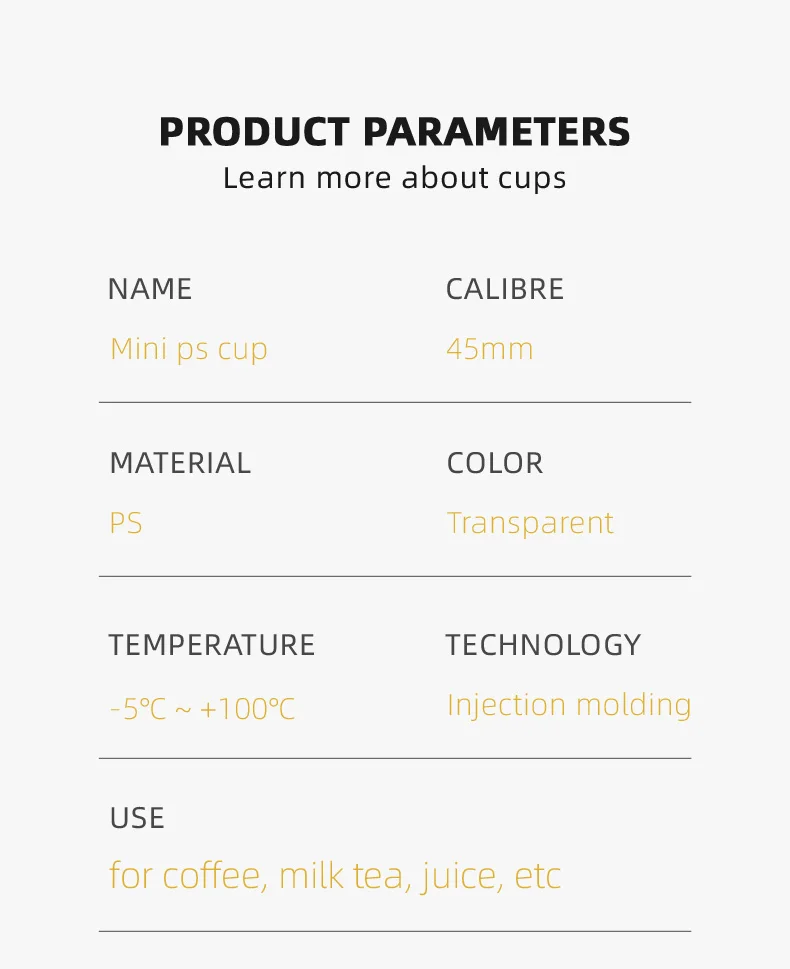 PRODUCT PARAMETERS
Learn more about cups

NAME
Mini ps cup

CALIBRE
45mm

MATERIAL
PS

COLOR
Transparent

TEMPERATURE
-5℃ ~ +100℃

TECHNOLOGY
Injection molding

USE
for coffee, milk tea, juice, etc